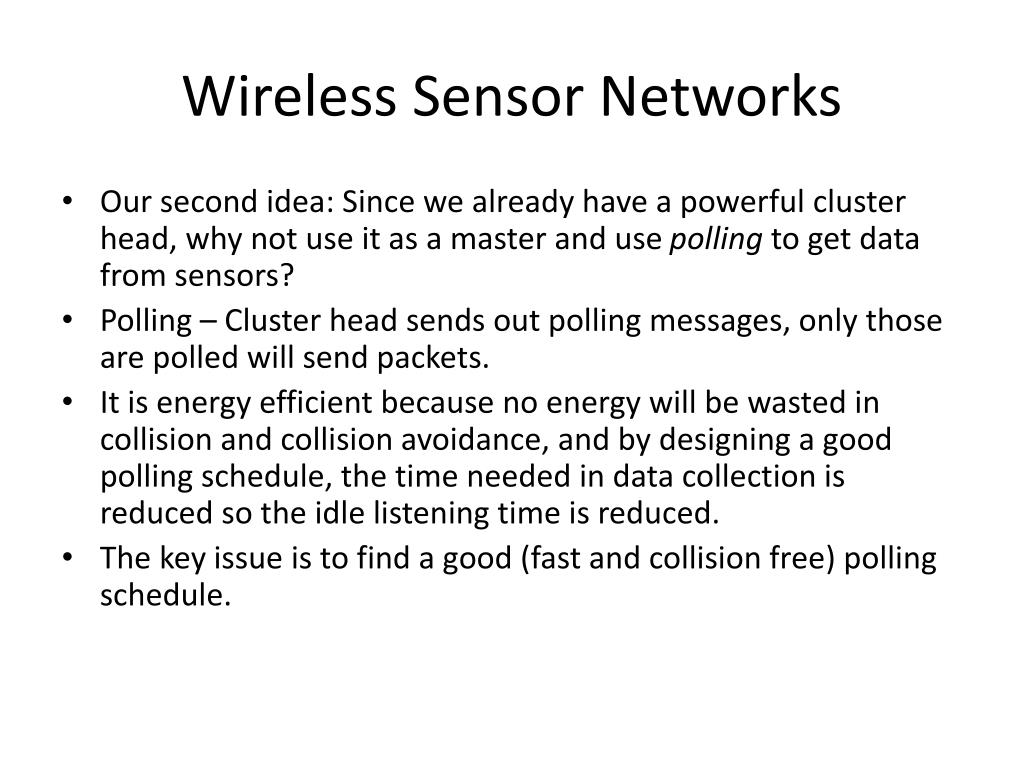 Wireless Sensor Networks

• Our second idea: Since we already have a powerful cluster head, why not use it as a master and use polling to get data from sensors?
• Polling – Cluster head sends out polling messages, only those are polled will send packets.
• It is energy efficient because no energy will be wasted in collision and collision avoidance, and by designing a good polling schedule, the time needed in data collection is reduced so the idle listening time is reduced.
• The key issue is to find a good (fast and collision free) polling schedule.